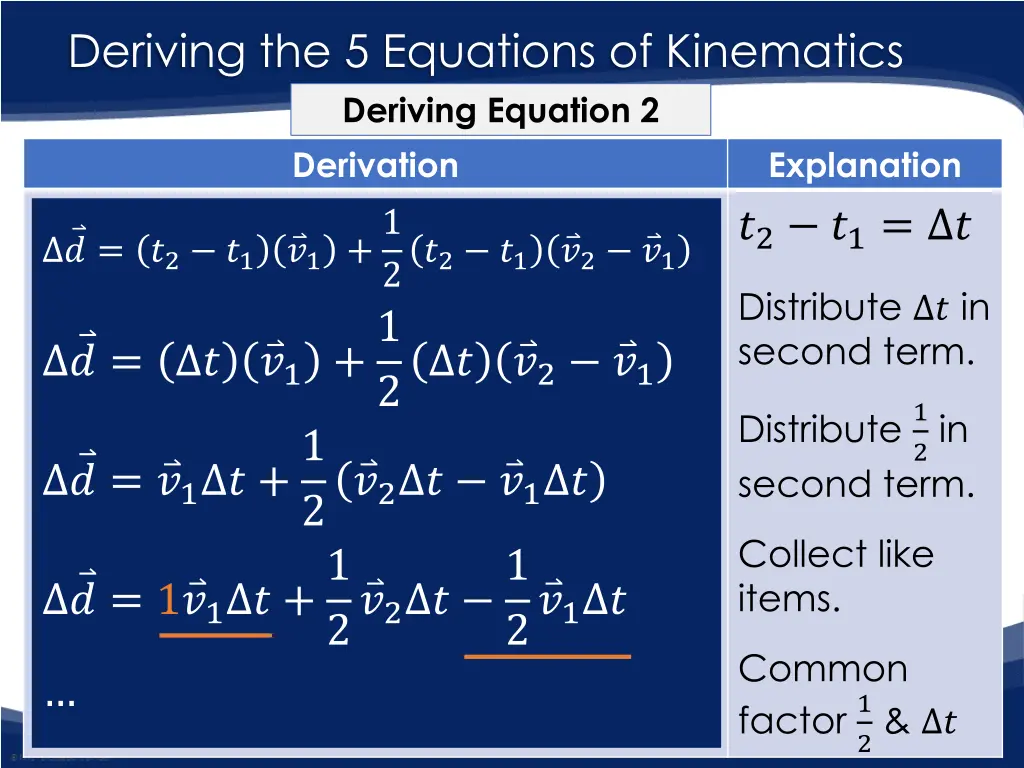 Deriving the 5 Equations of Kinematics

Deriving Equation 2

| Derivation | Explanation |
|---|---|
| $\Delta\vec{d} = (t_2 - t_1)(\vec{v}_1) + \frac{1}{2}(t_2 - t_1)(\vec{v}_2 - \vec{v}_1)$ | $t_2 - t_1 = \Delta t$ |
| $\Delta\vec{d} = (\Delta t)(\vec{v}_1) + \frac{1}{2}(\Delta t)(\vec{v}_2 - \vec{v}_1)$ | Distribute $\Delta t$ in second term. |
| $\Delta\vec{d} = \vec{v}_1\Delta t + \frac{1}{2}(\vec{v}_2\Delta t - \vec{v}_1\Delta t)$ | Distribute $\frac{1}{2}$ in second term. |
| $\Delta\vec{d} = 1\vec{v}_1\Delta t + \frac{1}{2}\vec{v}_2\Delta t - \frac{1}{2}\vec{v}_1\Delta t$ | Collect like items. |
| ... | Common factor $\frac{1}{2}$ & $\Delta t$ |